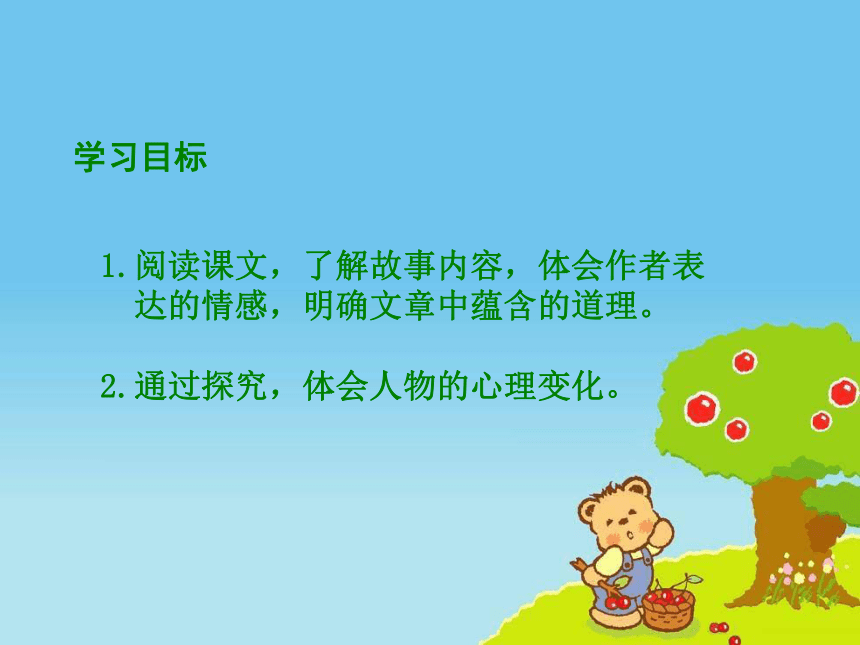 学习目标

1.阅读课文，了解故事内容，体会作者表达的情感，明确文章中蕴含的道理。

2.通过探究，体会人物的心理变化。